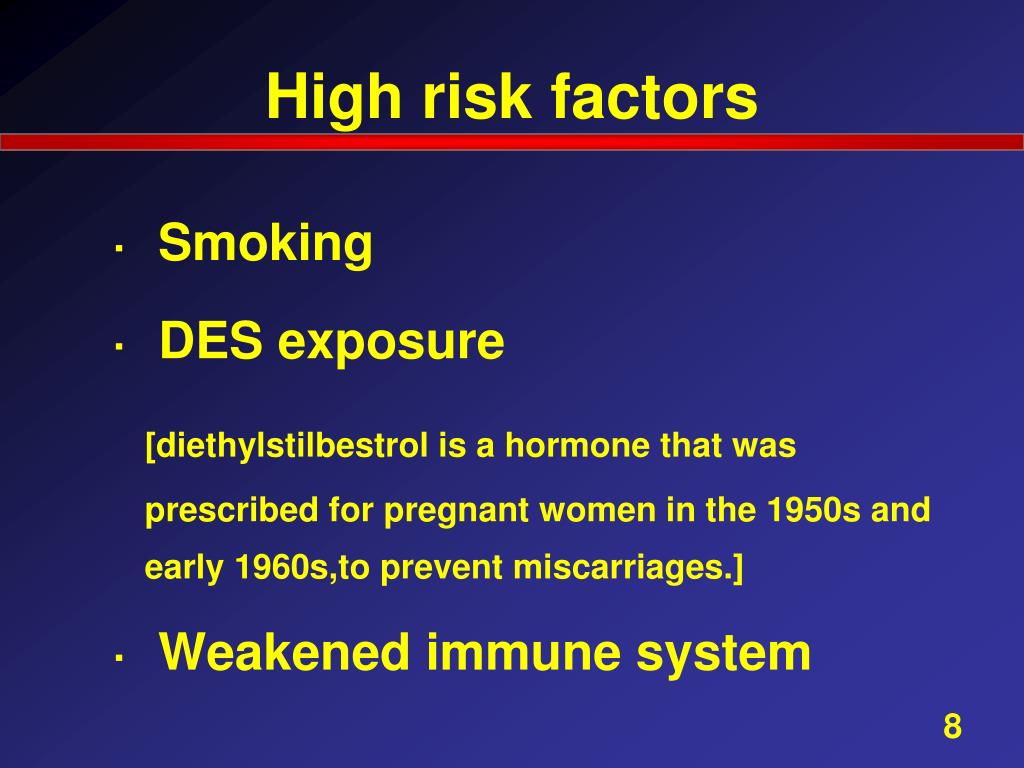 High risk factors

· Smoking

· DES exposure

[diethylstilbestrol is a hormone that was prescribed for pregnant women in the 1950s and early 1960s,to prevent miscarriages.]

· Weakened immune system

8